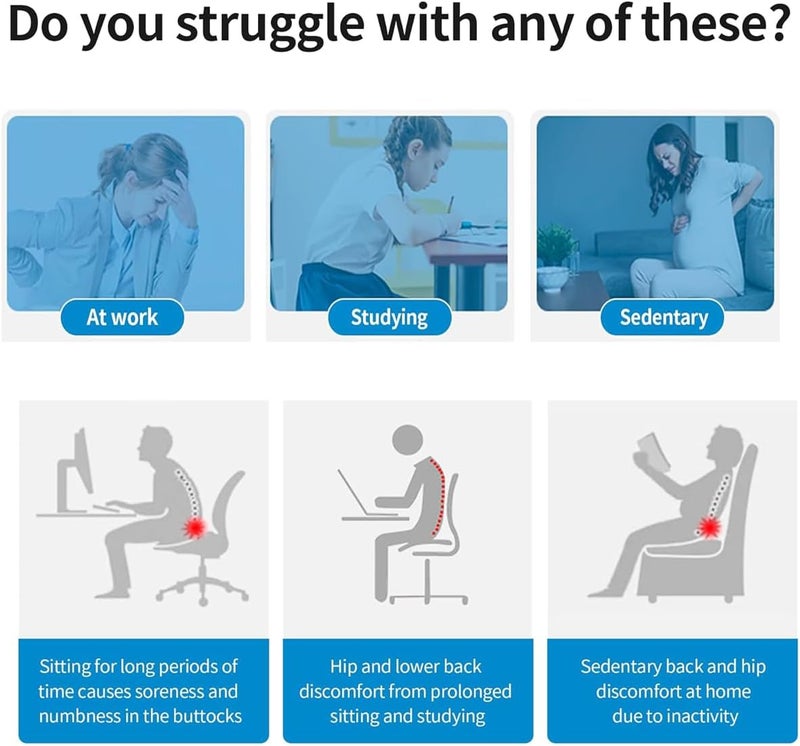 Do you struggle with any of these?

At work

Studying

Sedentary

Sitting for long periods of time causes soreness and numbness in the buttocks

Hip and lower back discomfort from prolonged sitting and studying

Sedentary back and hip discomfort at home due to inactivity